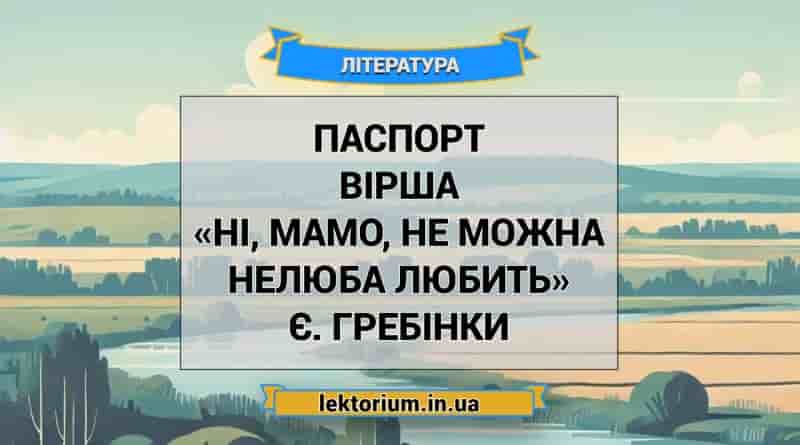 ЛІТЕРАТУРА

ПАСПОРТ ВІРША «НІ, МАМО, НЕ МОЖНА НЕЛЮБА ЛЮБИТЬ» Є. ГРЕБІНКИ

lektorium.in.ua